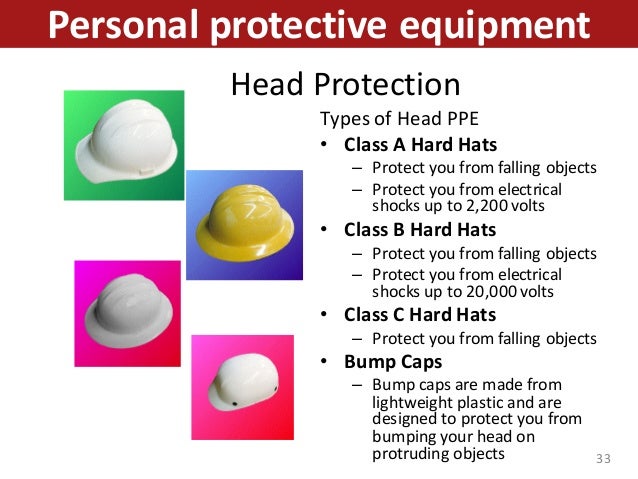 Personal protective equipment

Head Protection

Types of Head PPE

• Class A Hard Hats
– Protect you from falling objects
– Protect you from electrical shocks up to 2,200 volts
• Class B Hard Hats
– Protect you from falling objects
– Protect you from electrical shocks up to 20,000 volts
• Class C Hard Hats
– Protect you from falling objects
• Bump Caps
– Bump caps are made from lightweight plastic and are designed to protect you from bumping your head on protruding objects

33